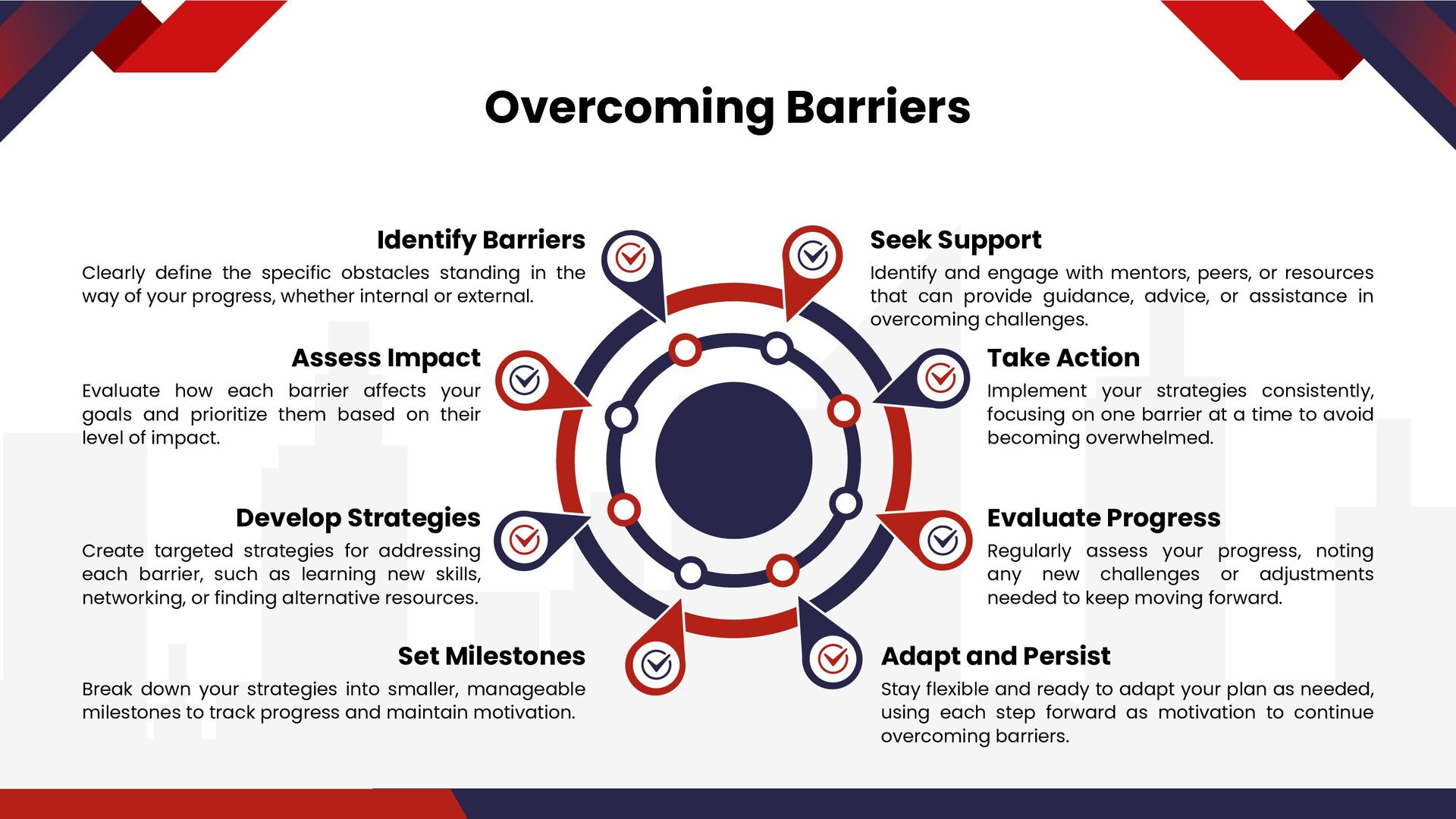 Overcoming Barriers

Identify Barriers

Clearly define the specific obstacles standing in the way of your progress, whether internal or external.

Assess Impact

Evaluate how each barrier affects your goals and prioritize them based on their level of impact.

Develop Strategies

Create targeted strategies for addressing each barrier, such as learning new skills, networking, or finding alternative resources.

Set Milestones

Break down your strategies into smaller, manageable milestones to track progress and maintain motivation.

Seek Support

Identify and engage with mentors, peers, or resources that can provide guidance, advice, or assistance in overcoming challenges.

Take Action

Implement your strategies consistently, focusing on one barrier at a time to avoid becoming overwhelmed.

Evaluate Progress

Regularly assess your progress, noting any new challenges or adjustments needed to keep moving forward.

Adapt and Persist

Stay flexible and ready to adapt your plan as needed, using each step forward as motivation to continue overcoming barriers.